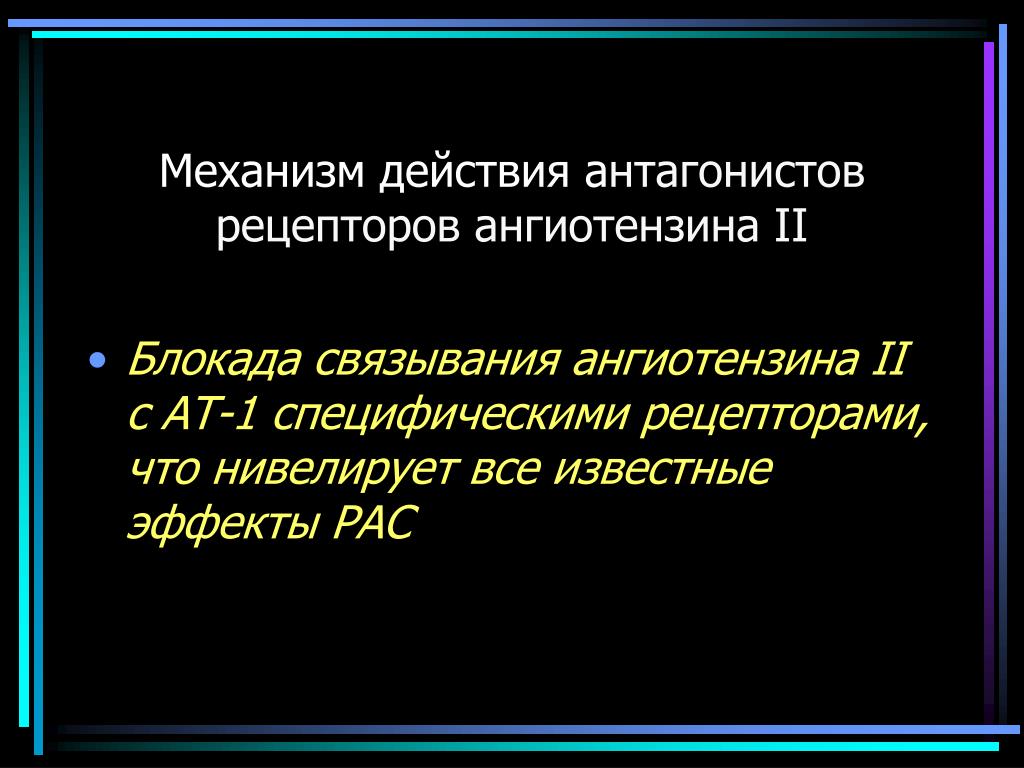 Механизм действия антагонистов рецепторов ангиотензина II

• Блокада связывания ангиотензина II с АТ-1 специфическими рецепторами, что нивелирует все известные эффекты РАС